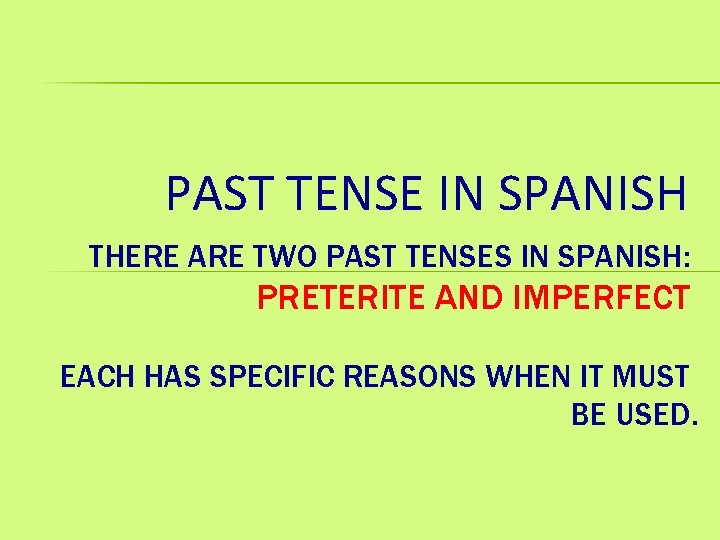 PAST TENSE IN SPANISH

THERE ARE TWO PAST TENSES IN SPANISH:
PRETERITE AND IMPERFECT

EACH HAS SPECIFIC REASONS WHEN IT MUST BE USED.